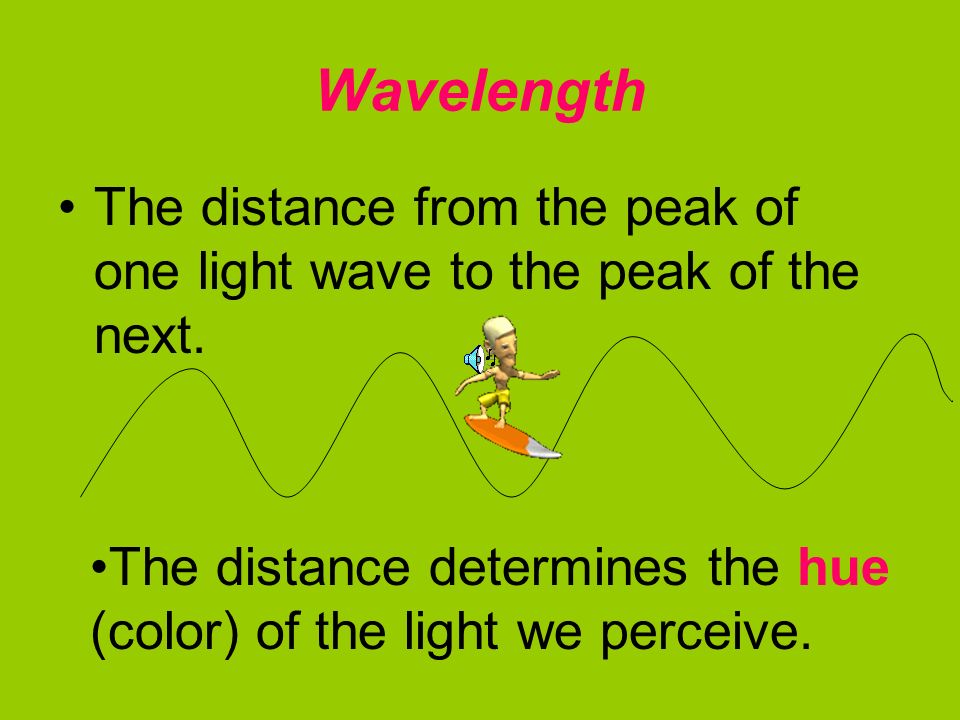 Wavelength

• The distance from the peak of one light wave to the peak of the next.

•The distance determines the hue (color) of the light we perceive.